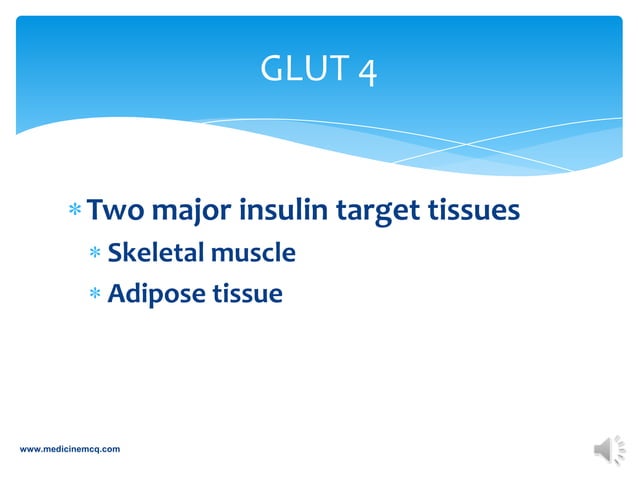 GLUT 4

* Two major insulin target tissues
  * Skeletal muscle
  * Adipose tissue

www.medicinemcq.com